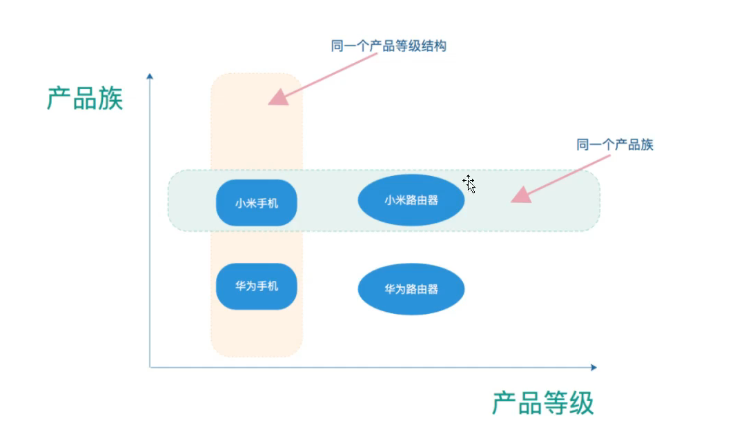 同一个产品等级结构

产品族

同一个产品族

小米手机

小米路由器

华为手机

华为路由器

产品等级